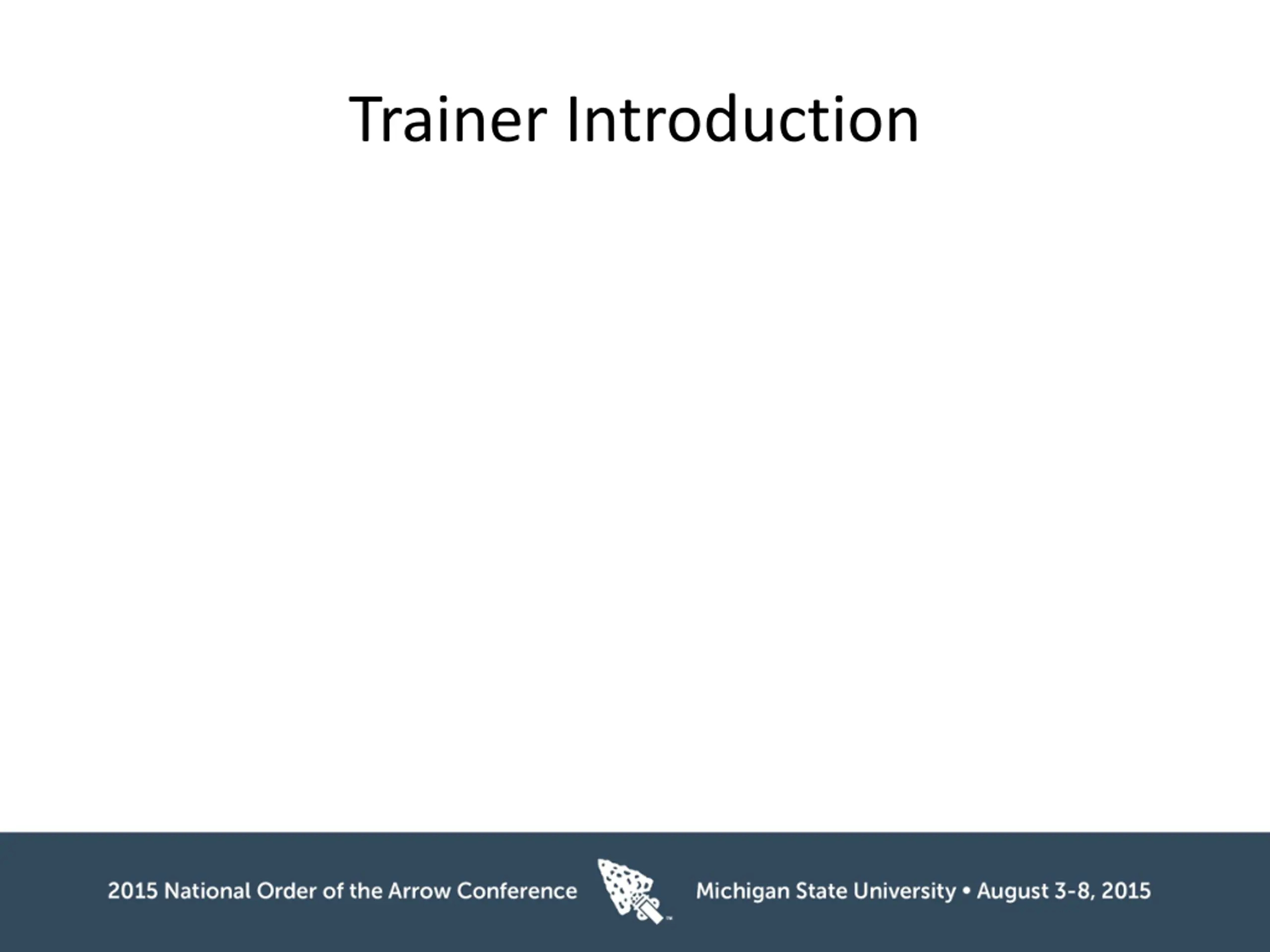 Trainer Introduction

2015 National Order of the Arrow Conference

Michigan State University • August 3-8, 2015